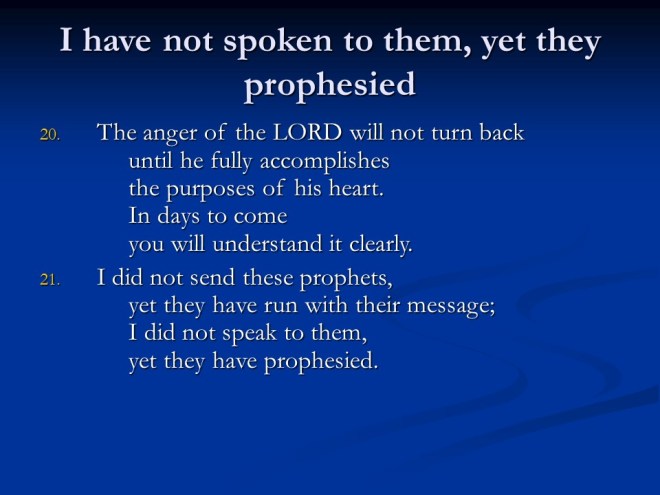 I have not spoken to them, yet they prophesied

20. The anger of the LORD will not turn back
until he fully accomplishes
the purposes of his heart.
In days to come
you will understand it clearly.

21. I did not send these prophets,
yet they have run with their message;
I did not speak to them,
yet they have prophesied.